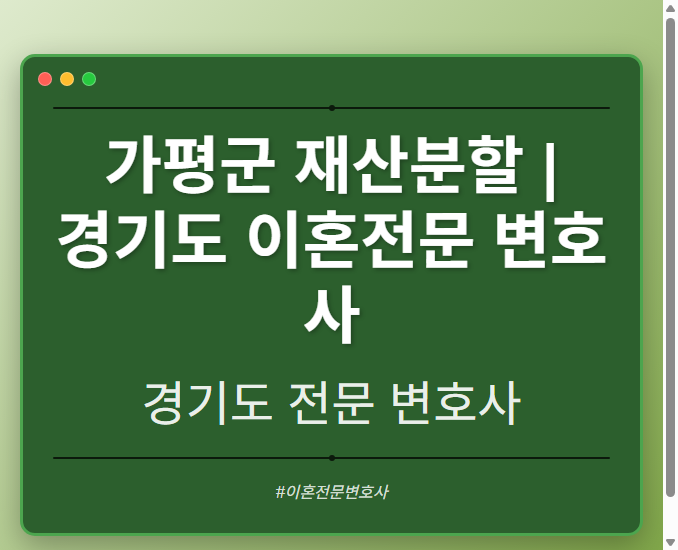 가평군 재산분할 | 경기도 이혼전문 변호사

경기도 전문 변호사

#이혼전문변호사